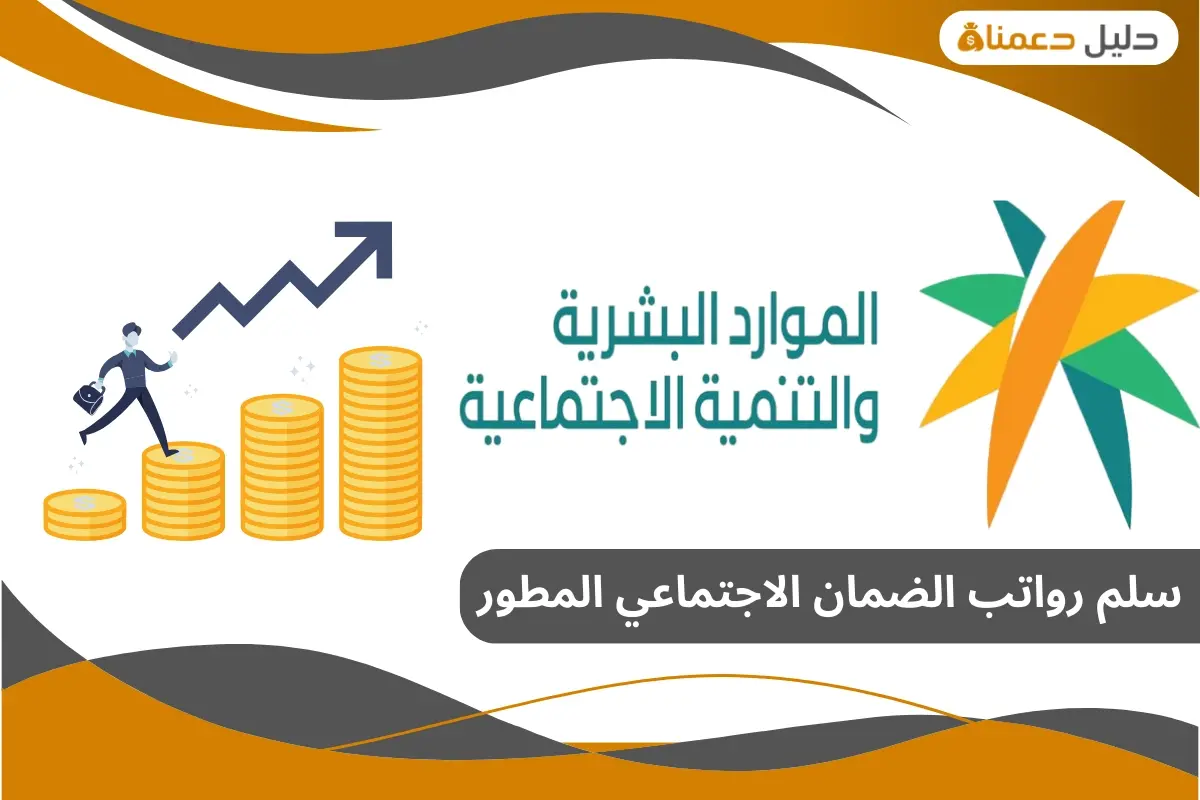 دليل دعمنا

الموارد البشرية
والتنمية الاجتماعية

سلم رواتب الضمان الاجتماعي المطور